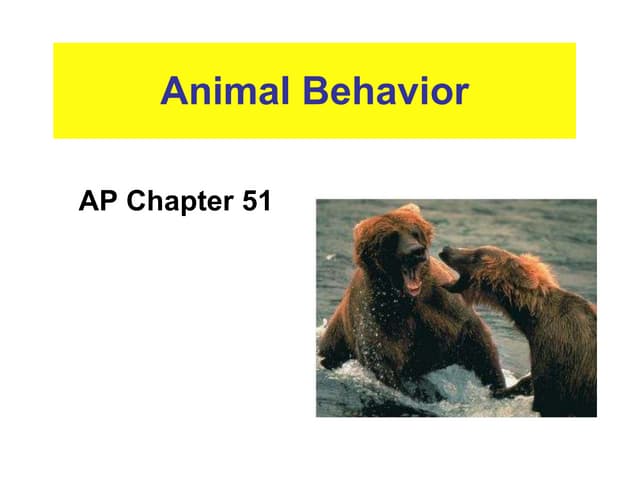 Animal Behavior

AP Chapter 51